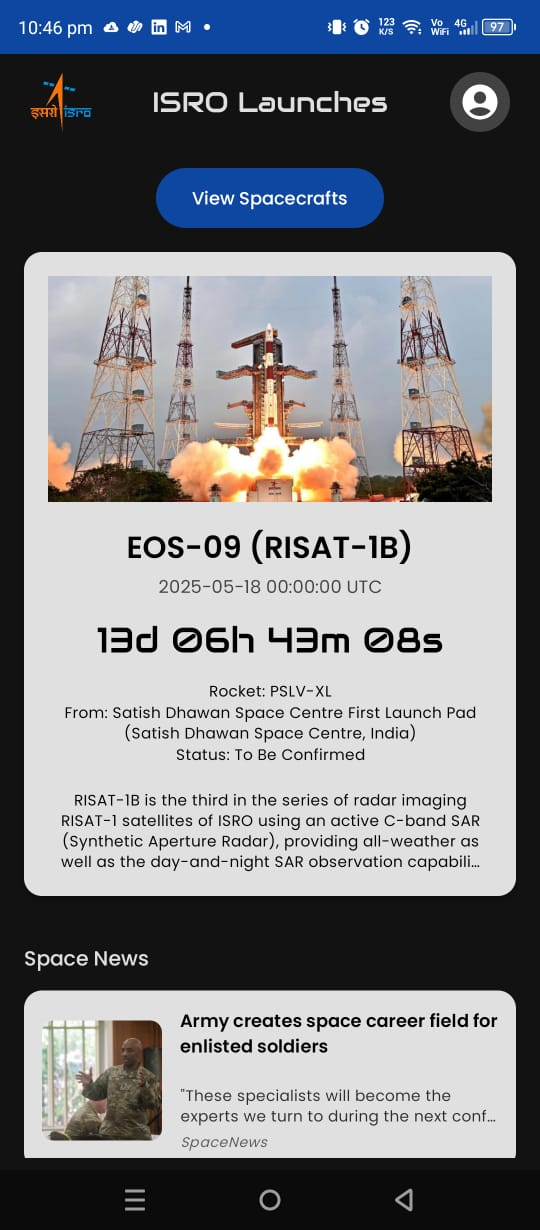 10:46 pm

123 K/S Vo WiFi 4G 97

इसरो isro

ISRO Launches

View Spacecrafts

EOS-09 (RISAT-1B)

2025-05-18 00:00:00 UTC

13d 06h 43m 08s

Rocket: PSLV-XL
From: Satish Dhawan Space Centre First Launch Pad (Satish Dhawan Space Centre, India)
Status: To Be Confirmed

RISAT-1B is the third in the series of radar imaging RISAT-1 satellites of ISRO using an active C-band SAR (Synthetic Aperture Radar), providing all-weather as well as the day-and-night SAR observation capabili...

Space News

Army creates space career field for enlisted soldiers

"These specialists will become the experts we turn to during the next conf...

SpaceNews